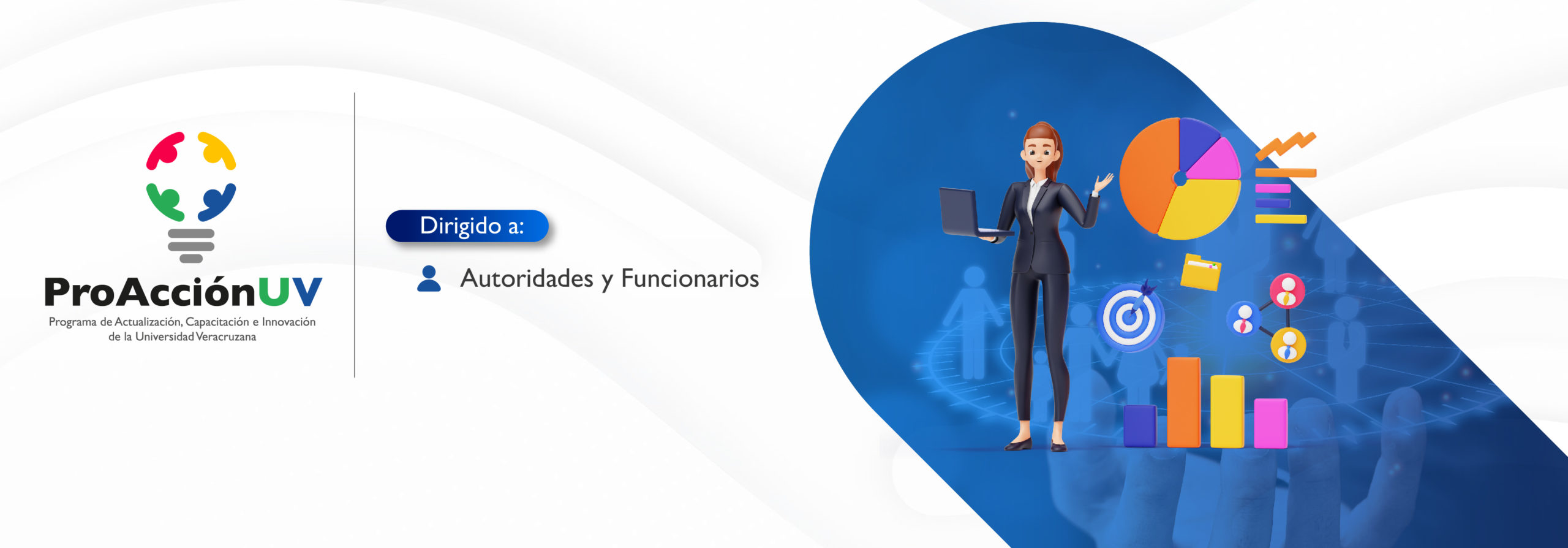 ProAcciónUV
Programa de Actualización, Capacitación e Innovación de la Universidad Veracruzana

Dirigido a:

Autoridades y Funcionarios